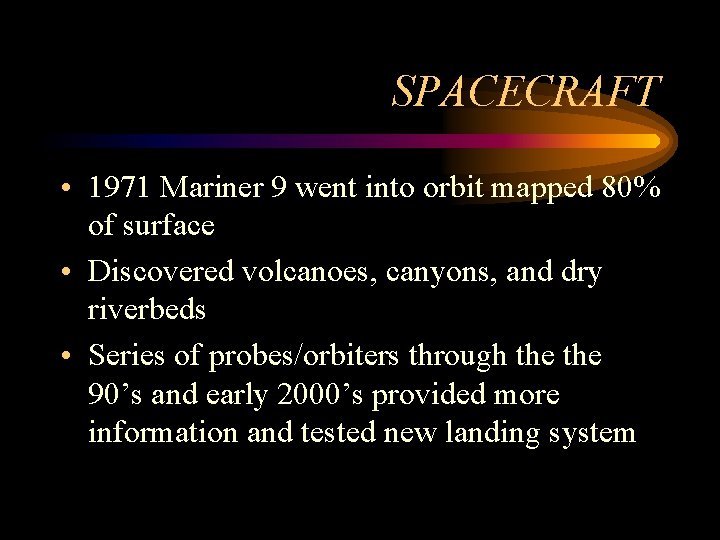 SPACECRAFT

• 1971 Mariner 9 went into orbit mapped 80% of surface

• Discovered volcanoes, canyons, and dry riverbeds

• Series of probes/orbiters through the the 90’s and early 2000’s provided more information and tested new landing system